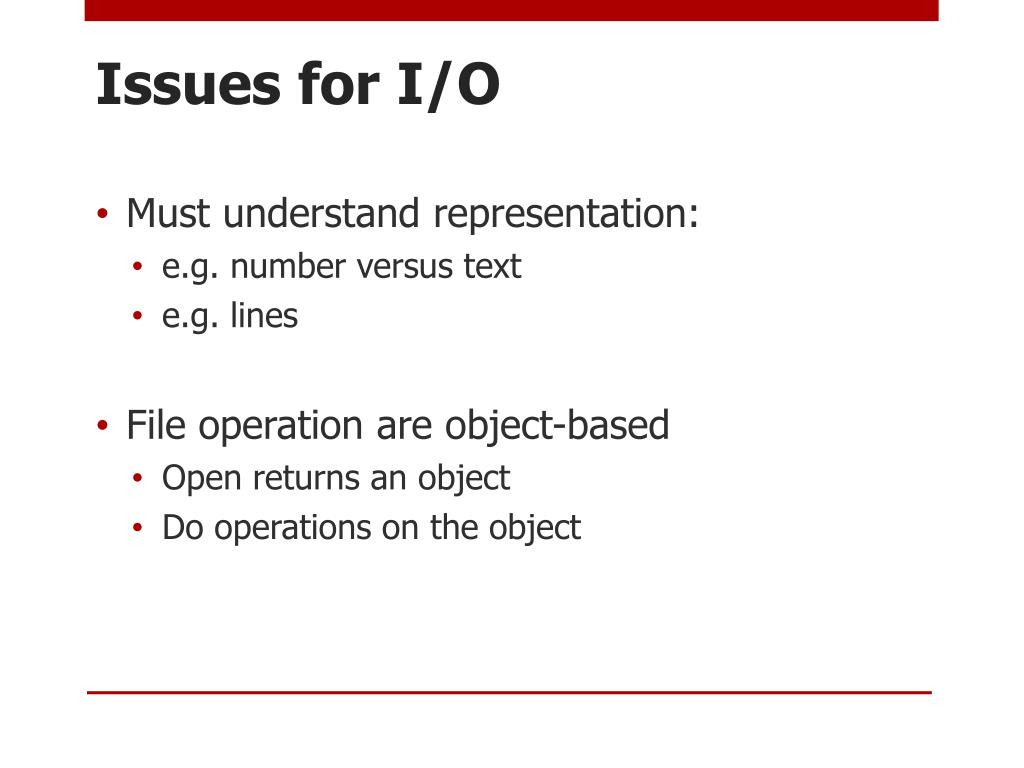 Issues for I/O

• Must understand representation:
  • e.g. number versus text
  • e.g. lines

• File operation are object-based
  • Open returns an object
  • Do operations on the object